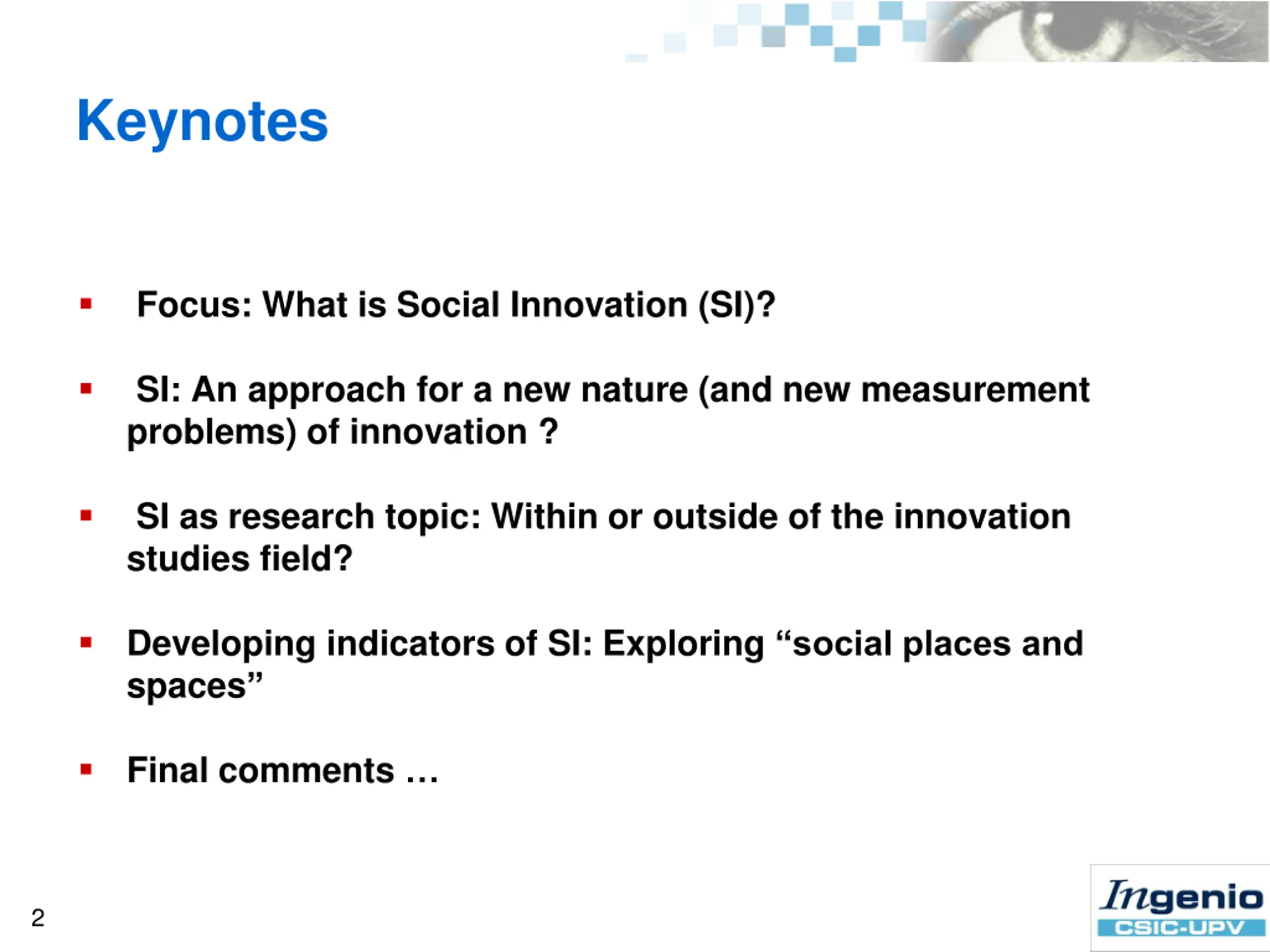 Keynotes

▪ Focus: What is Social Innovation (SI)?

▪ SI: An approach for a new nature (and new measurement problems) of innovation ?

▪ SI as research topic: Within or outside of the innovation studies field?

▪ Developing indicators of SI: Exploring “social places and spaces”

▪ Final comments …

2

Ingenio
CSIC-UPV